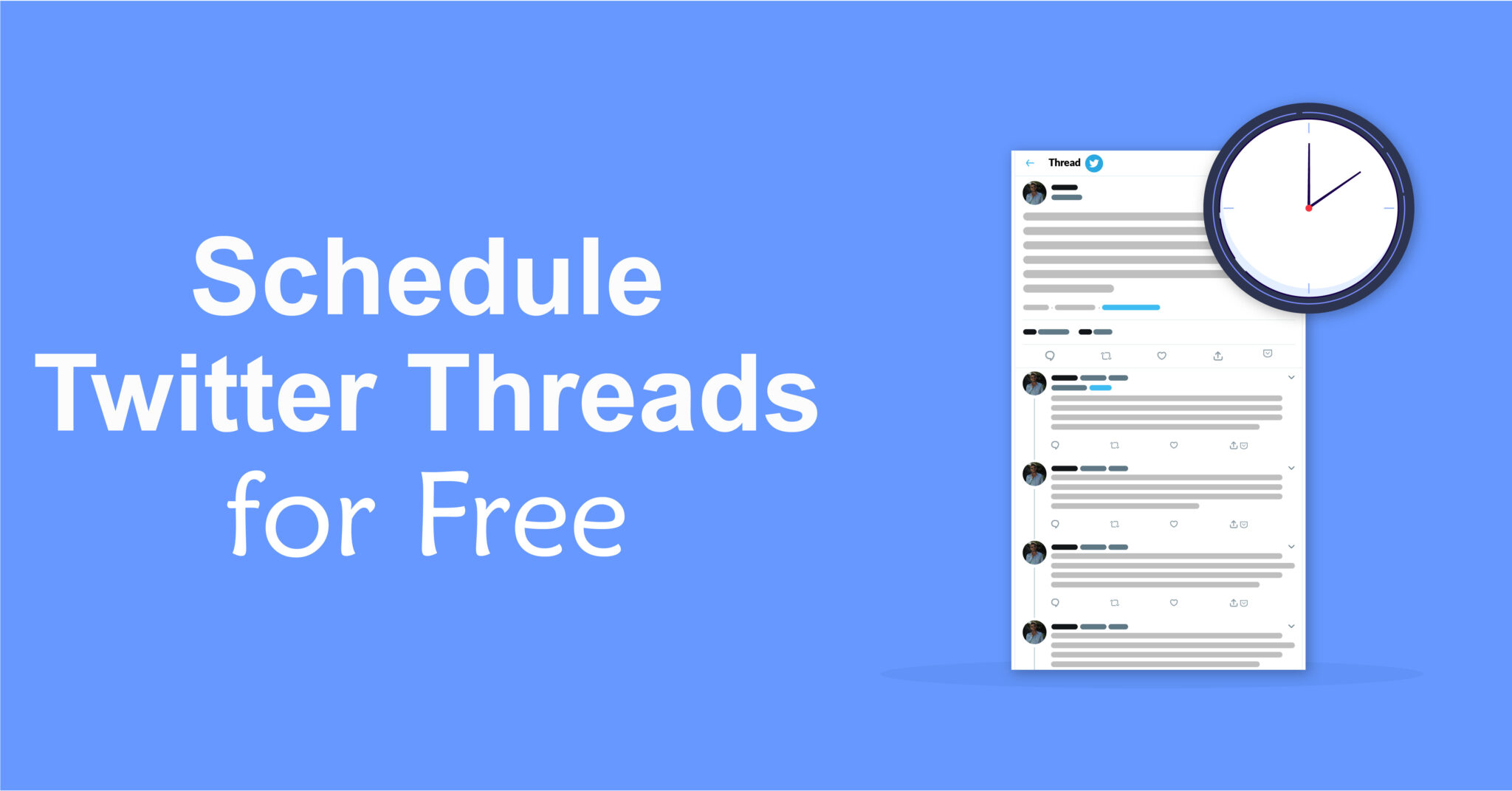 Schedule
Twitter Threads
for Free

Thread